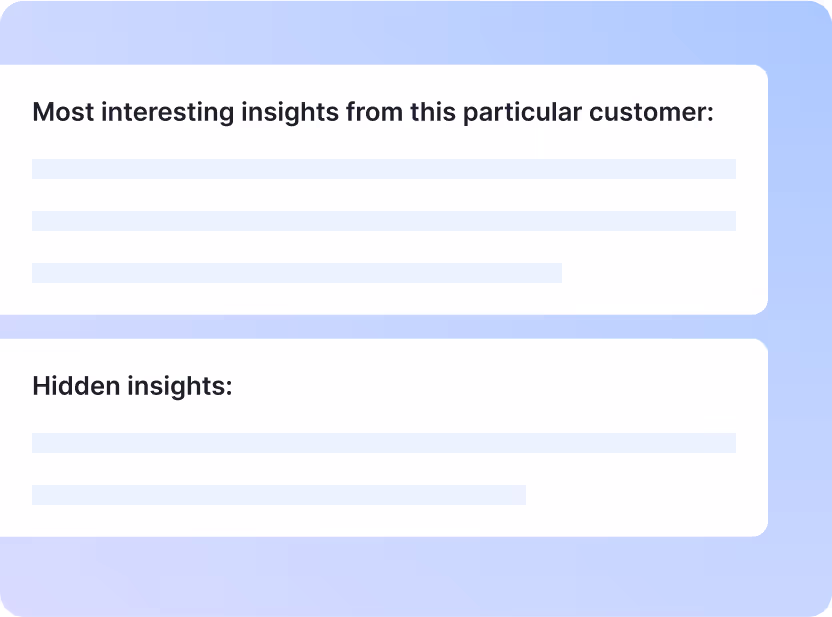 Most interesting insights from this particular customer:

Hidden insights: